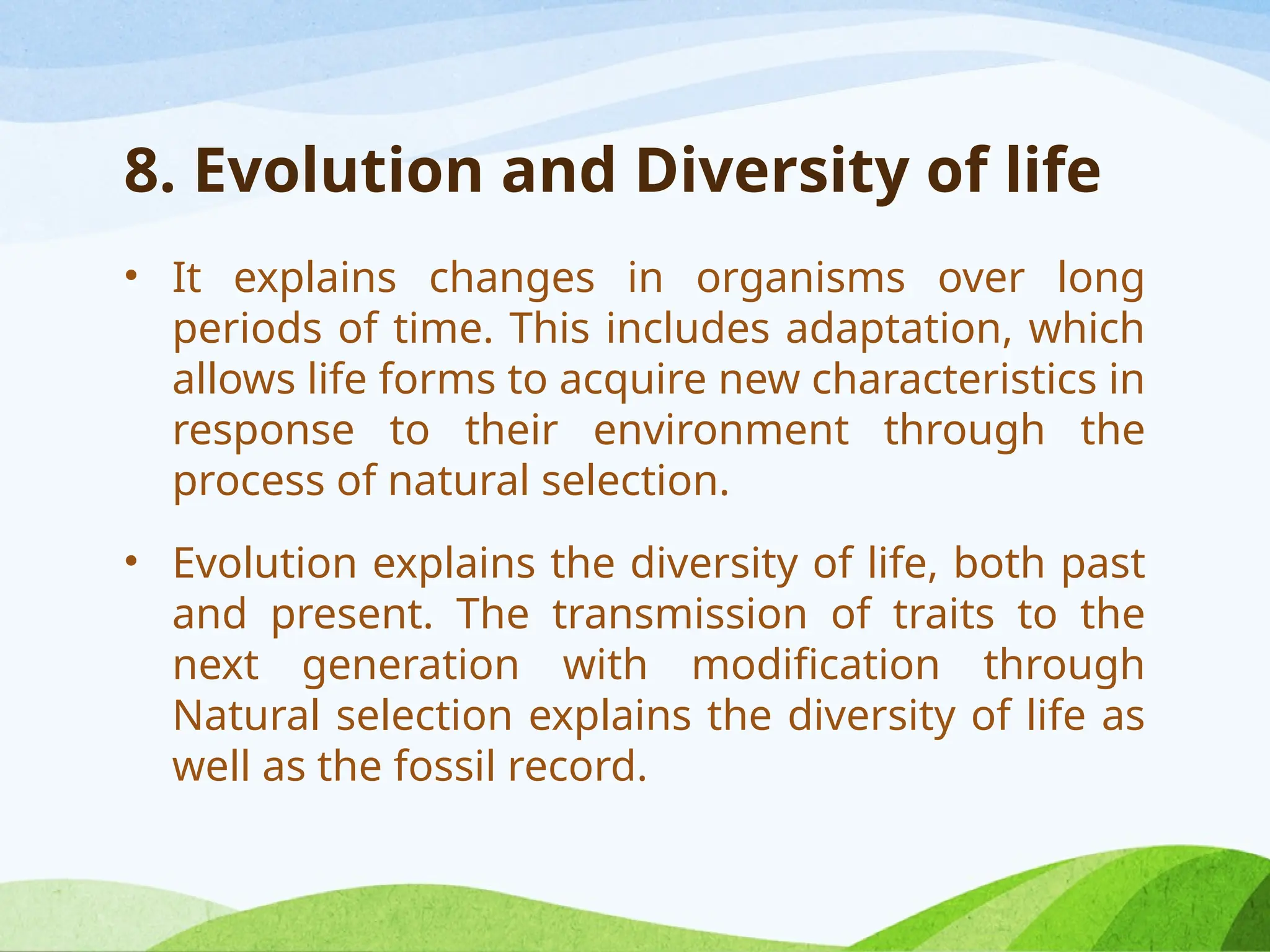 8. Evolution and Diversity of life

• It explains changes in organisms over long periods of time. This includes adaptation, which allows life forms to acquire new characteristics in response to their environment through the process of natural selection.

• Evolution explains the diversity of life, both past and present. The transmission of traits to the next generation with modification through Natural selection explains the diversity of life as well as the fossil record.